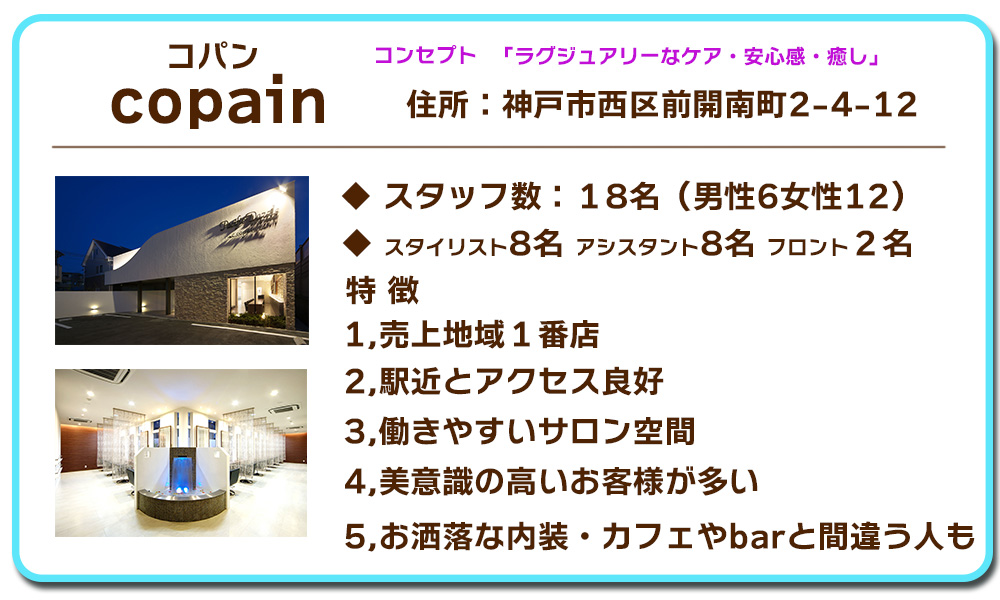 コパン
copain

コンセプト　「ラグジュアリーなケア・安心感・癒し」

住所：神戸市西区前開南町2-4-12

◆ スタッフ数：１８名（男性6女性12）

◆ スタイリスト8名 アシスタント8名 フロント２名

特 徴

1,売上地域１番店

2,駅近とアクセス良好

3,働きやすいサロン空間

4,美意識の高いお客様が多い

5,お洒落な内装・カフェやbarと間違う人も